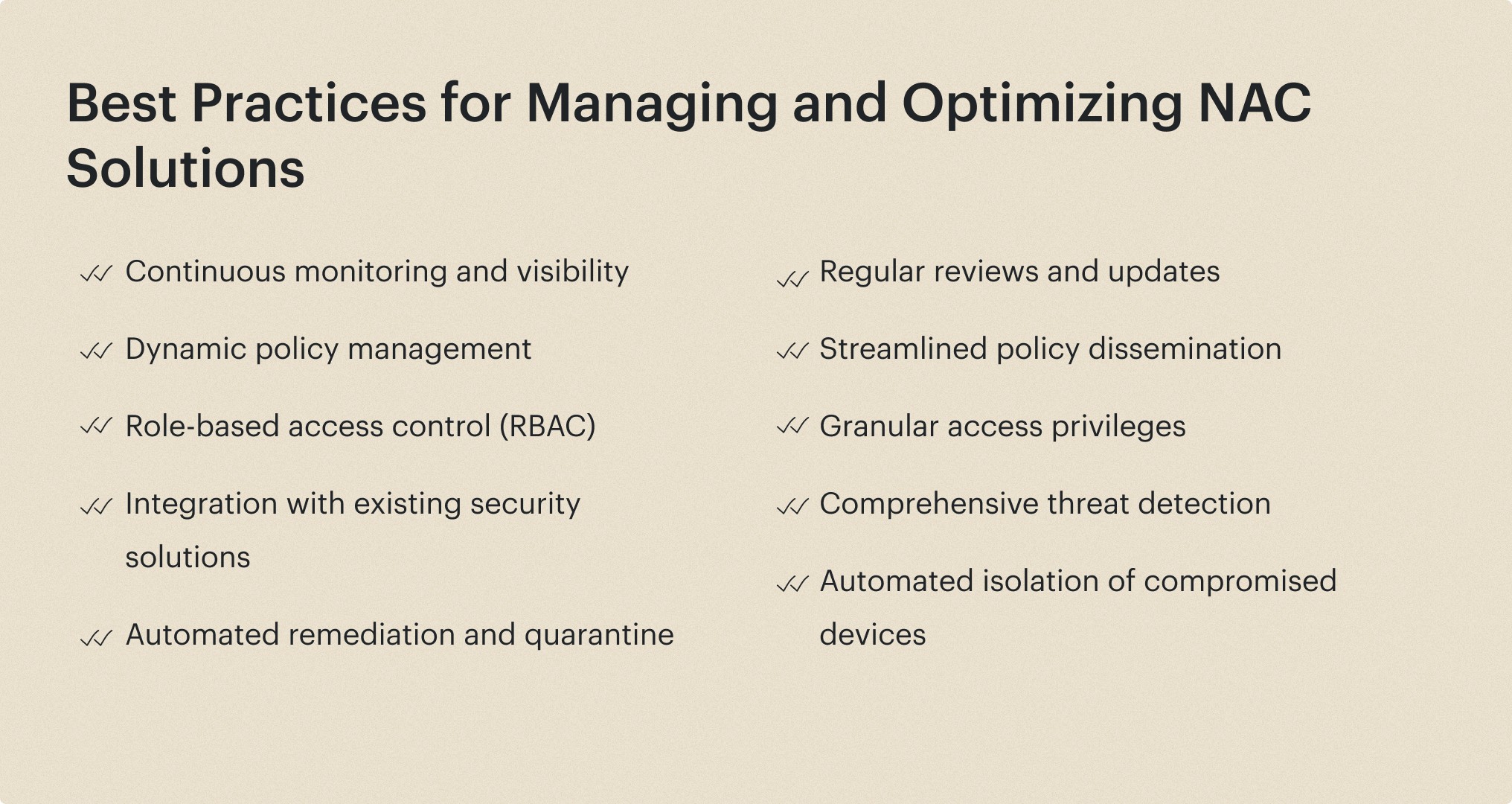 Best Practices for Managing and Optimizing NAC Solutions

Continuous monitoring and visibility

Dynamic policy management

Role-based access control (RBAC)

Integration with existing security solutions

Automated remediation and quarantine

Regular reviews and updates

Streamlined policy dissemination

Granular access privileges

Comprehensive threat detection

Automated isolation of compromised devices